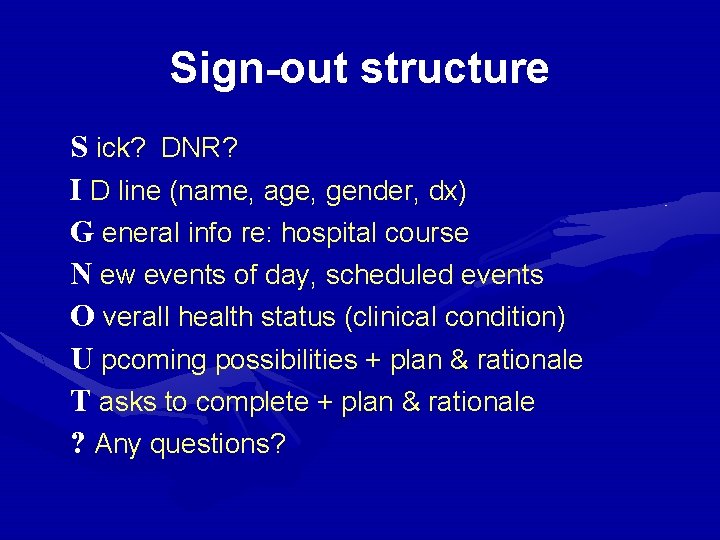 Sign-out structure

S ick? DNR?
I D line (name, age, gender, dx)
G eneral info re: hospital course
N ew events of day, scheduled events
O verall health status (clinical condition)
U pcoming possibilities + plan & rationale
T asks to complete + plan & rationale
? Any questions?